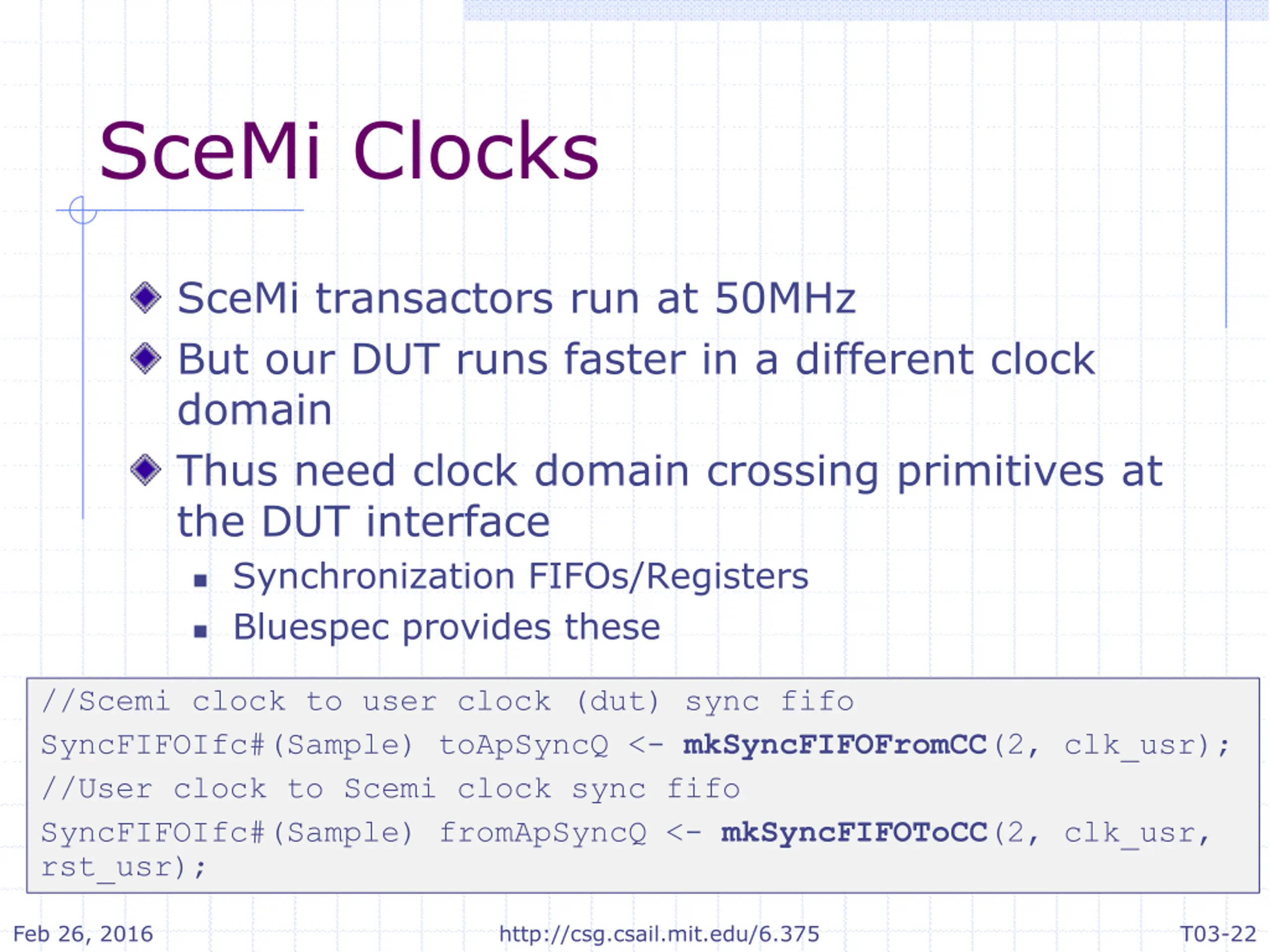 SceMi Clocks

SceMi transactors run at 50MHz

But our DUT runs faster in a different clock domain

Thus need clock domain crossing primitives at the DUT interface

Synchronization FIFOs/Registers

Bluespec provides these

//Scemi clock to user clock (dut) sync fifo
SyncFIFOIfc#(Sample) toApSyncQ <- mkSyncFIFOFromCC(2, clk_usr);
//User clock to Scemi clock sync fifo
SyncFIFOIfc#(Sample) fromApSyncQ <- mkSyncFIFOToCC(2, clk_usr, rst_usr);

Feb 26, 2016 http://csg.csail.mit.edu/6.375 T03-22